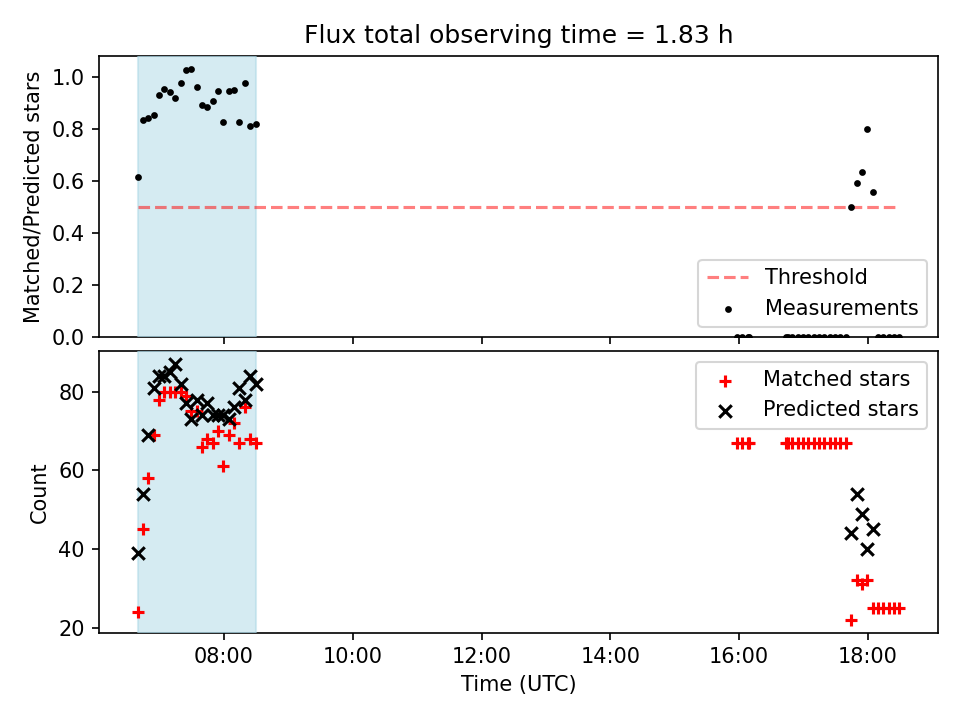 Flux total observing time = 1.83 h

Matched/Predicted stars

1.0
0.8
0.6
0.4
0.2
0.0

Threshold
Measurements

Count

80
60
40
20

Matched stars
Predicted stars

08:00
10:00
12:00
14:00
16:00
18:00

Time (UTC)